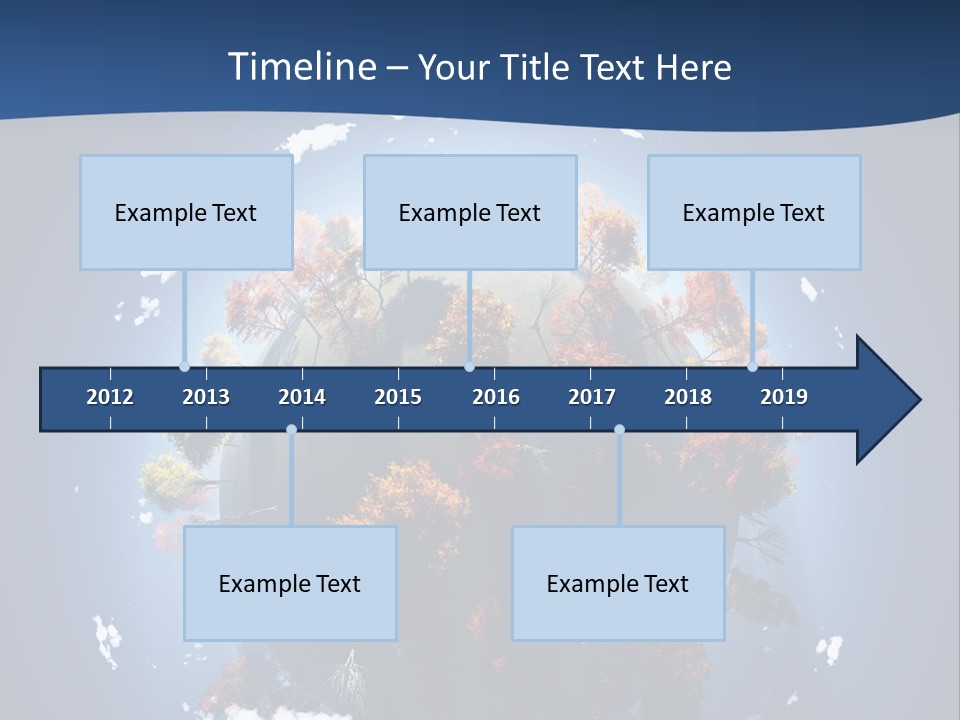 Timeline – Your Title Text Here

Example Text

Example Text

Example Text

2012 2013 2014 2015 2016 2017 2018 2019

Example Text

Example Text